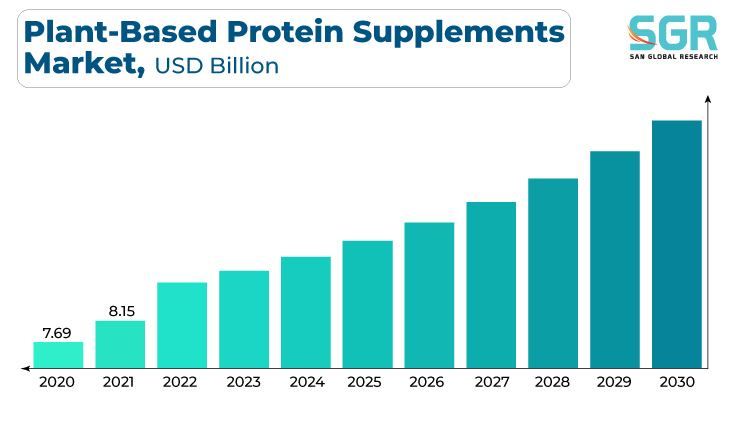 Plant-Based Protein Supplements Market, USD Billion

SGR
SAN GLOBAL RESEARCH

7.69
8.15

2020
2021
2022
2023
2024
2025
2026
2027
2028
2029
2030